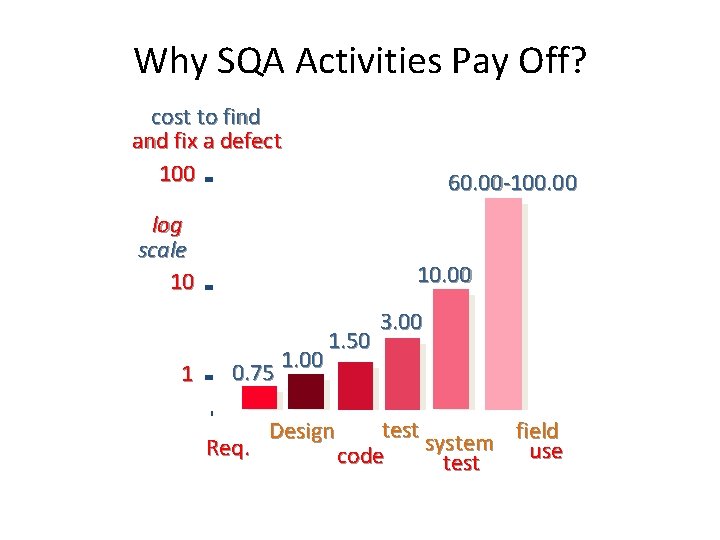 Why SQA Activities Pay Off?

cost to find and fix a defect

100

log scale

10

1

0.75

1.00

1.50

3.00

10.00

60.00-100.00

Req.

Design

code

test

system test

field use